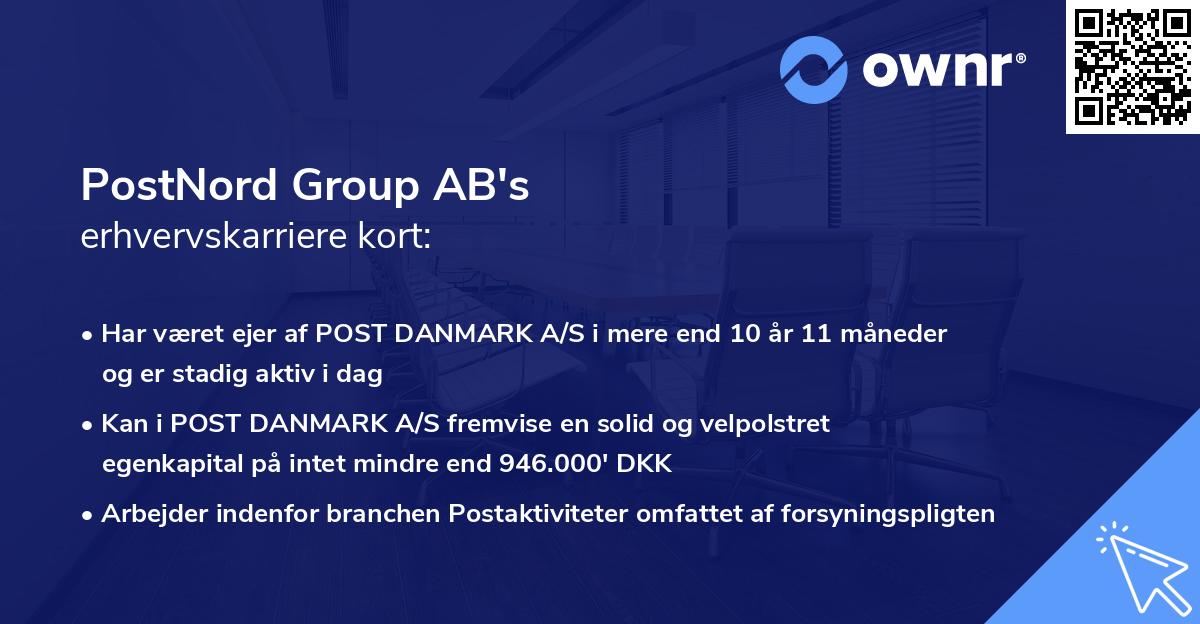 ownr®

PostNord Group AB's
erhvervskarriere kort:

• Har været ejer af POST DANMARK A/S i mere end 10 år 11 måneder og er stadig aktiv i dag
• Kan i POST DANMARK A/S fremvise en solid og velpolstret egenkapital på intet mindre end 946.000' DKK
• Arbejder indenfor branchen Postaktiviteter omfattet af forsyningspligten